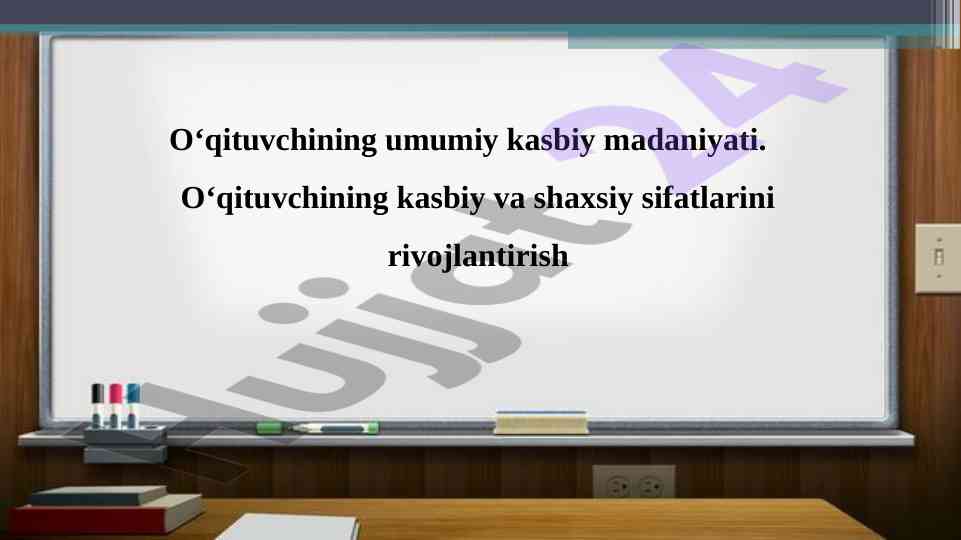 O‘qituvchining umumiy kasbiy madaniyati.

O‘qituvchining kasbiy va shaxsiy sifatlarini rivojlantirish

Hujjat24